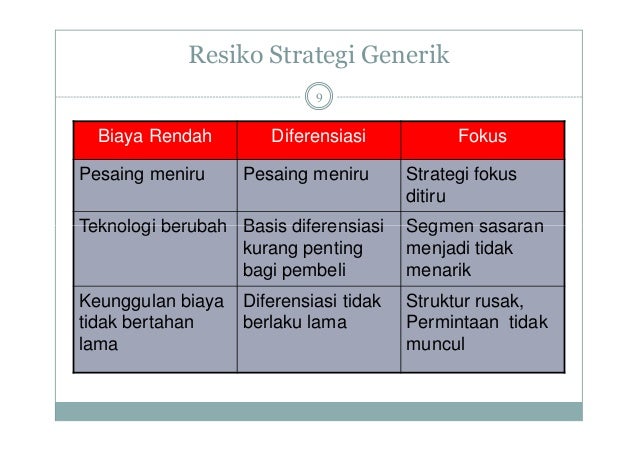 Resiko Strategi Generik

9

| Biaya Rendah | Diferensiasi | Fokus |
|---|---|---|
| Pesaing meniru | Pesaing meniru | Strategi fokus ditiru |
| Teknologi berubah | Basis diferensiasi kurang penting bagi pembeli | Segmen sasaran menjadi tidak menarik |
| Keunggulan biaya tidak bertahan lama | Diferensiasi tidak berlaku lama | Struktur rusak, Permintaan tidak muncul |